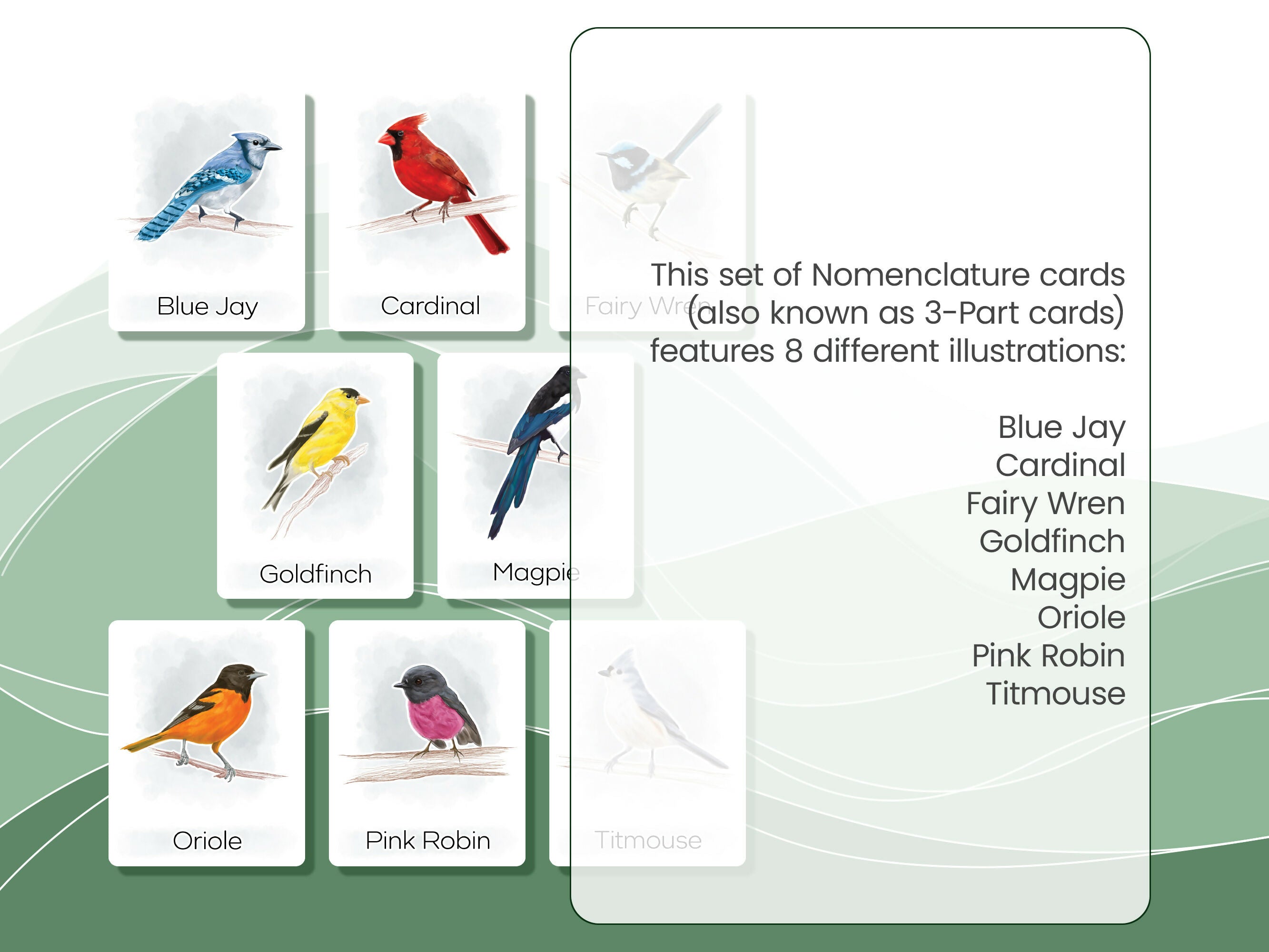 Blue Jay

Cardinal

Fairy Wren

Goldfinch

Magpie

Oriole

Pink Robin

Titmouse

This set of Nomenclature cards (also known as 3-Part cards) features 8 different illustrations:

Blue Jay
Cardinal
Fairy Wren
Goldfinch
Magpie
Oriole
Pink Robin
Titmouse